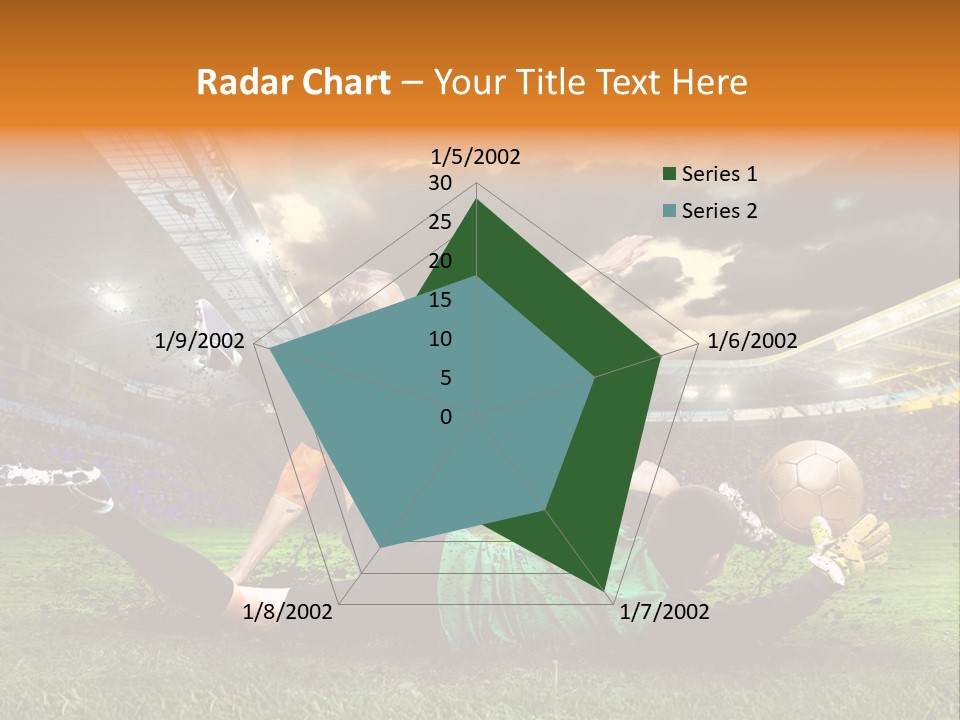 Radar Chart – Your Title Text Here

1/5/2002
30
25
20
15
10
5
0
1/6/2002
1/7/2002
1/8/2002
1/9/2002

Series 1
Series 2